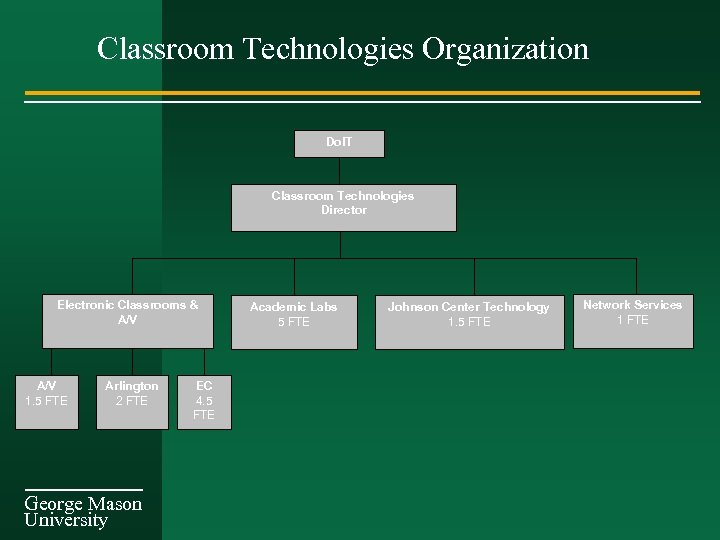 Classroom Technologies Organization

DoIT

Classroom Technologies Director

Electronic Classrooms & A/V

Academic Labs
5 FTE

Johnson Center Technology
1.5 FTE

Network Services
1 FTE

A/V
1.5 FTE

Arlington
2 FTE

EC
4.5 FTE

George Mason University